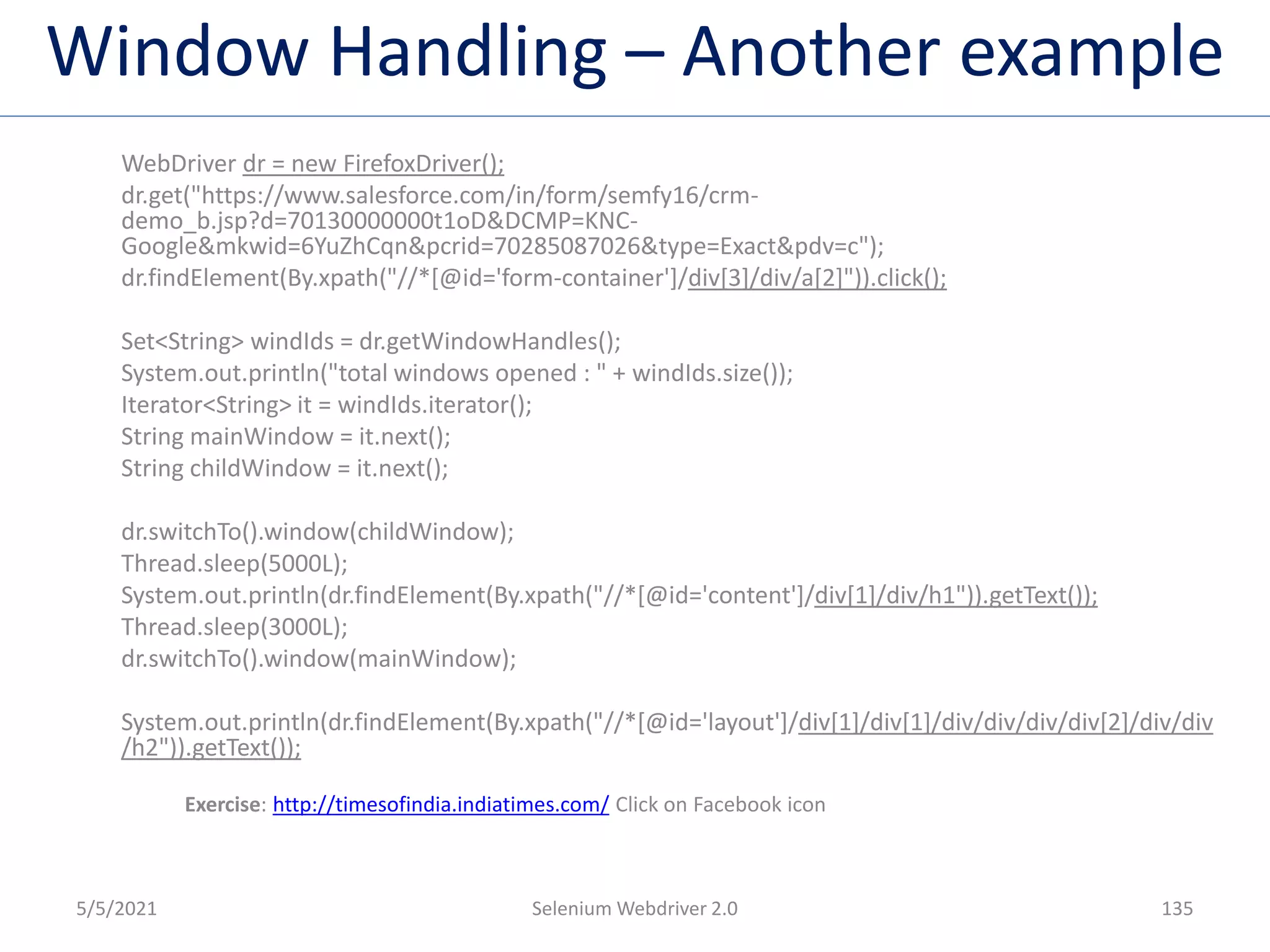 Window Handling – Another example

WebDriver dr = new FirefoxDriver();
dr.get("https://www.salesforce.com/in/form/semfy16/crm-demo_b.jsp?d=70130000000t1oD&DCMP=KNC-Google&mkwid=6YuZhCqn&pcrid=70285087026&type=Exact&pdv=c");
dr.findElement(By.xpath("//*[@id='form-container']/div[3]/div/a[2]")).click();

Set<String> windIds = dr.getWindowHandles();
System.out.println("total windows opened : " + windIds.size());
Iterator<String> it = windIds.iterator();
String mainWindow = it.next();
String childWindow = it.next();

dr.switchTo().window(childWindow);
Thread.sleep(5000L);
System.out.println(dr.findElement(By.xpath("//*[@id='content']/div[1]/div/h1")).getText());
Thread.sleep(3000L);
dr.switchTo().window(mainWindow);

System.out.println(dr.findElement(By.xpath("//*[@id='layout']/div[1]/div[1]/div/div/div/div[2]/div/div/h2")).getText());

Exercise: http://timesofindia.indiatimes.com/ Click on Facebook icon

5/5/2021

Selenium Webdriver 2.0

135